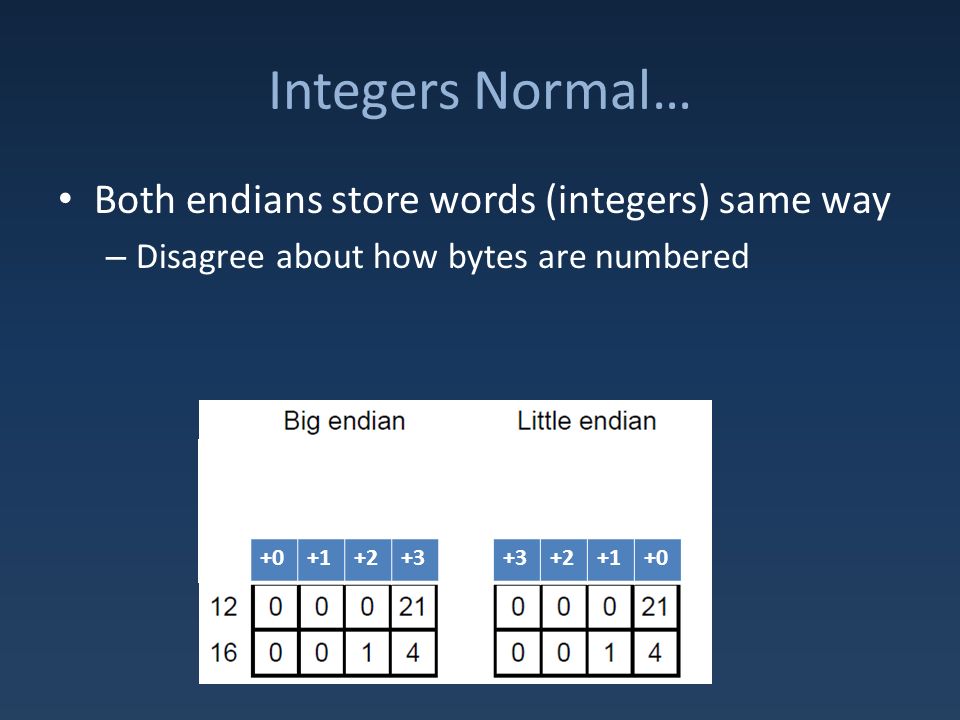 Integers Normal…

• Both endians store words (integers) same way
– Disagree about how bytes are numbered

Big endian

| | +0 | +1 | +2 | +3 |
|---|---|---|---|---|
| 12 | 0 | 0 | 0 | 21 |
| 16 | 0 | 0 | 1 | 4 |

Little endian

| +3 | +2 | +1 | +0 |
|---|---|---|---|
| 0 | 0 | 0 | 21 |
| 0 | 0 | 1 | 4 |